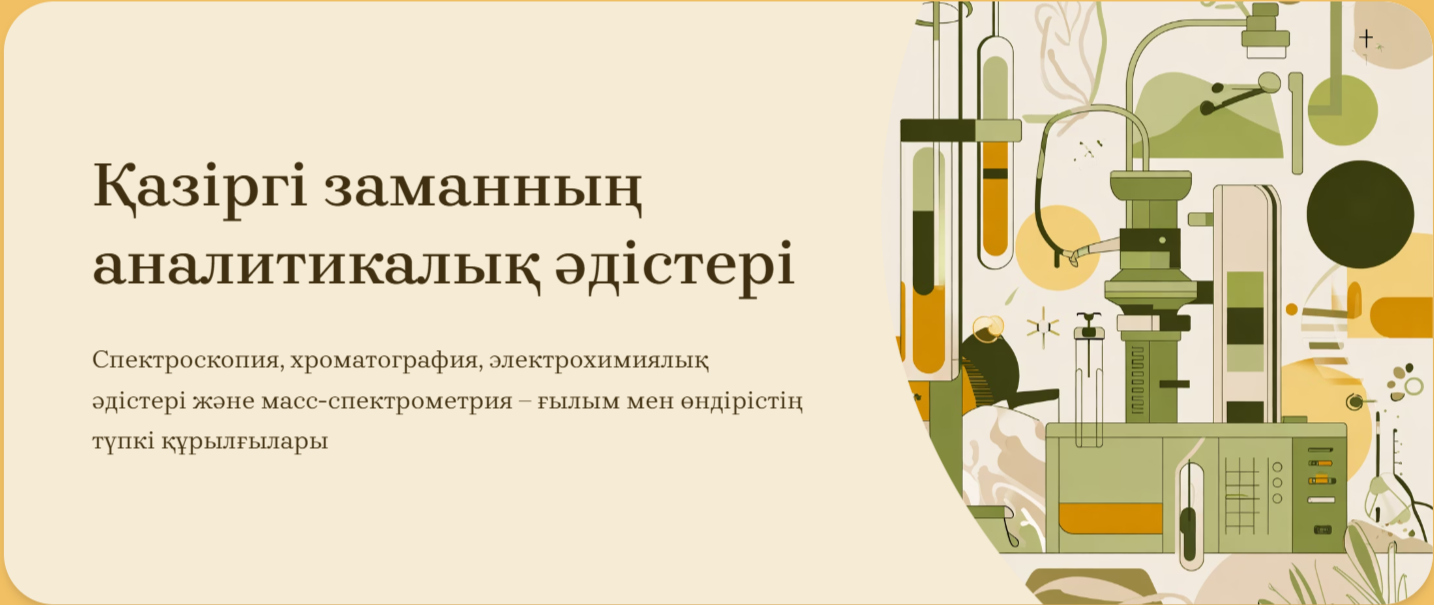 Қазіргі заманның аналитикалық әдістері

Спектроскопия, хроматография, электрохимиялық әдістері және масс-спектрометрия – ғылым мен өндірістің түпкі құрылғылары